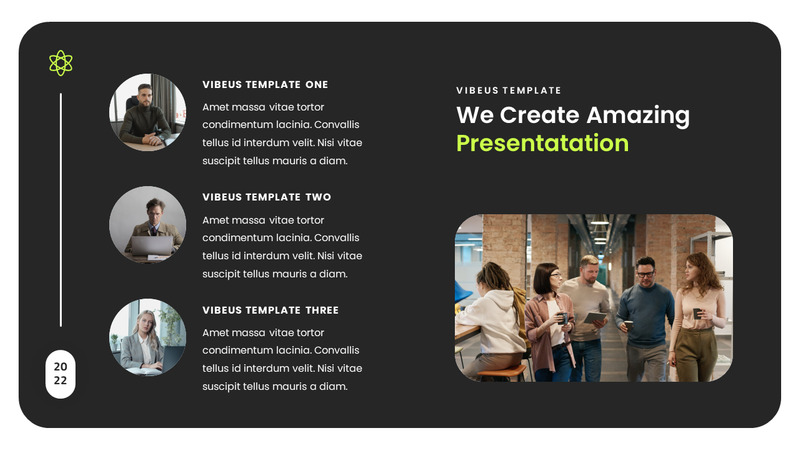 VIBEUS TEMPLATE ONE

Amet massa vitae tortor condimentum lacinia. Convallis tellus id interdum velit. Nisi vitae suscipit tellus mauris a diam.

VIBEUS TEMPLATE TWO

Amet massa vitae tortor condimentum lacinia. Convallis tellus id interdum velit. Nisi vitae suscipit tellus mauris a diam.

VIBEUS TEMPLATE THREE

Amet massa vitae tortor condimentum lacinia. Convallis tellus id interdum velit. Nisi vitae suscipit tellus mauris a diam.

20
22

VIBEUS TEMPLATE

We Create Amazing Presentatation